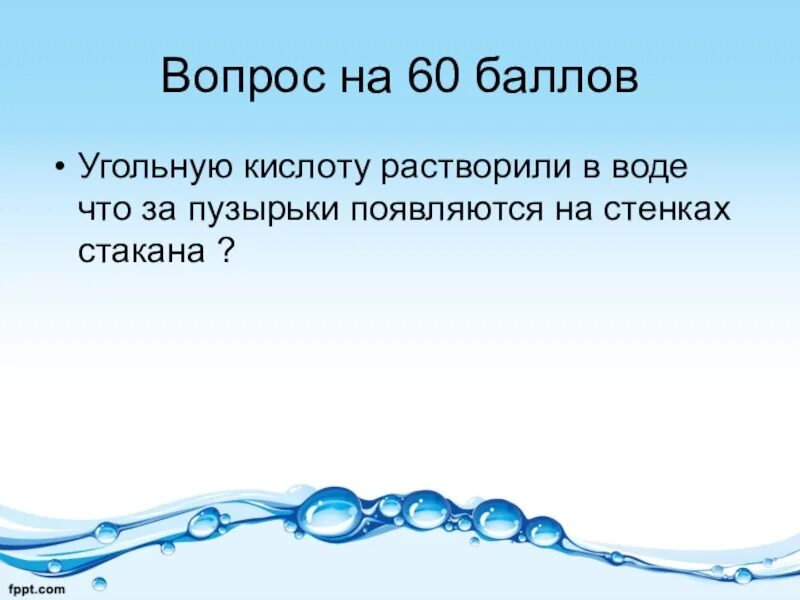 Вопрос на 60 баллов

• Угольную кислоту растворили в воде что за пузырьки появляются на стенках стакана ?

fppt.com